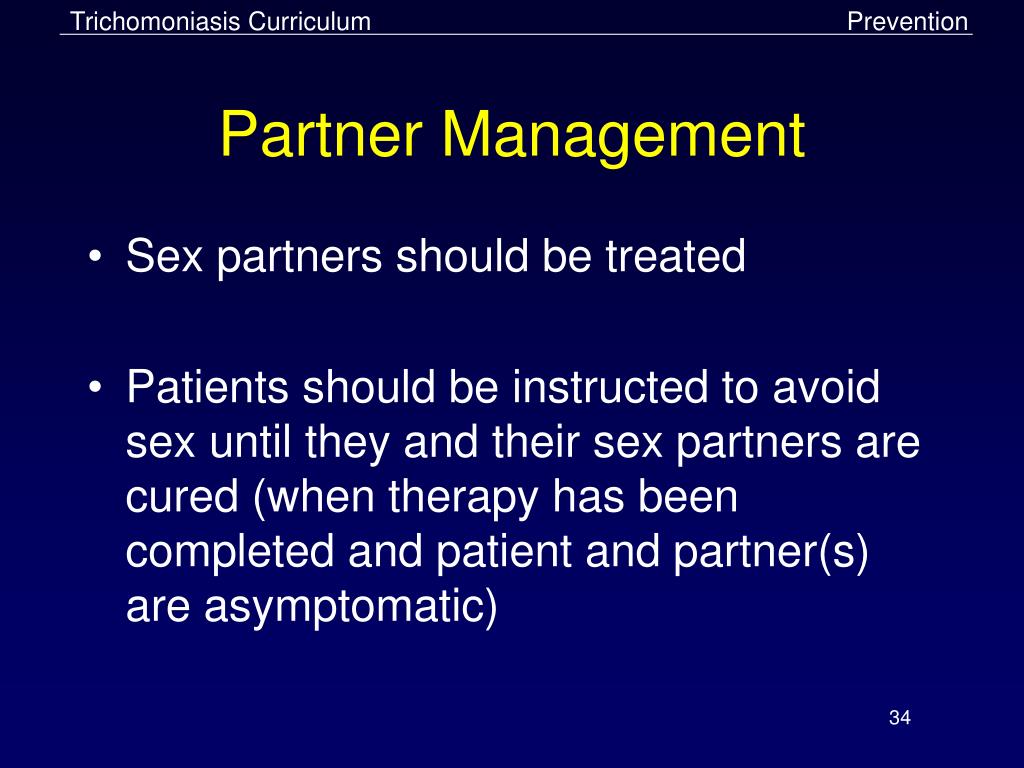 Trichomoniasis Curriculum Prevention

Partner Management

• Sex partners should be treated

• Patients should be instructed to avoid sex until they and their sex partners are cured (when therapy has been completed and patient and partner(s) are asymptomatic)

34